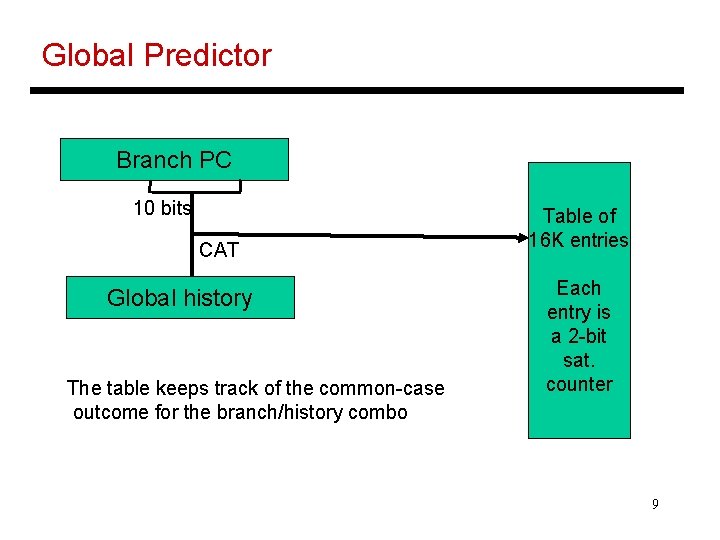 Global Predictor

Branch PC

10 bits

CAT

Global history

Table of 16K entries

Each entry is a 2-bit sat. counter

The table keeps track of the common-case outcome for the branch/history combo

9